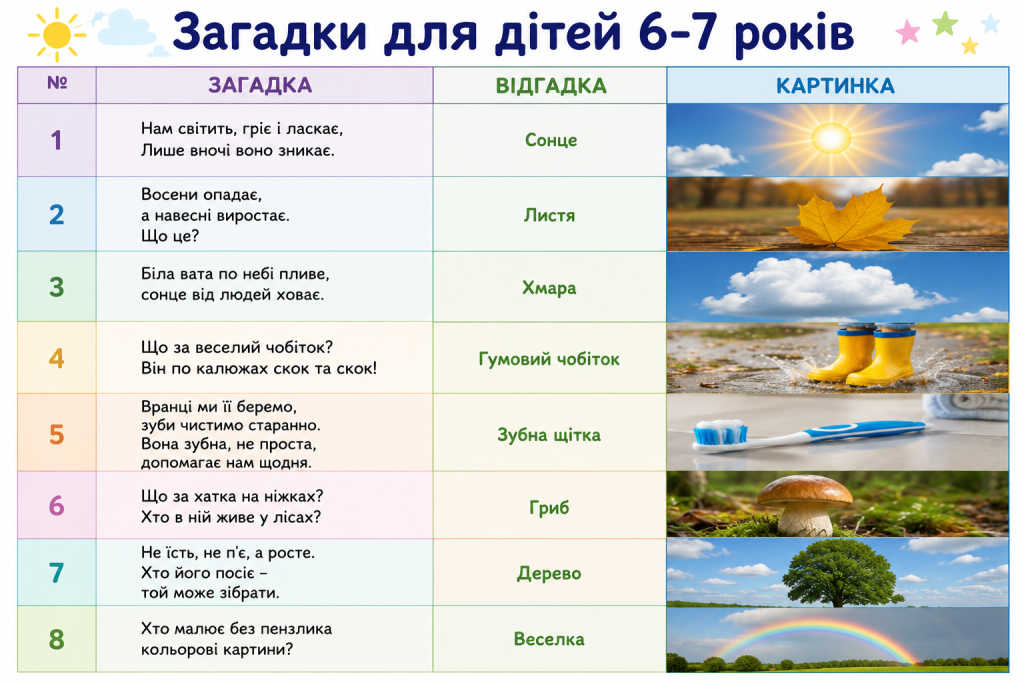 Загадки для дітей 6-7 років

| № | ЗАГАДКА | ВІДГАДКА | КАРТИНКА |
|---|---|---|---|
| 1 | Нам світить, гріє і ласкає, Лише вночі воно зникає. | Сонце | |
| 2 | Восени опадає, а навесні виростає. Що це? | Листя | |
| 3 | Біла вата по небі пливе, сонце від людей ховає. | Хмара | |
| 4 | Що за веселий чобіток? Він по калюжах скок та скок! | Гумовий чобіток | |
| 5 | Вранці ми її беремо, зуби чистимо старанно. Вона зубна, не проста, допомагає нам щодня. | Зубна щітка | |
| 6 | Що за хатка на ніжках? Хто в ній живе у лісах? | Гриб | |
| 7 | Не їсть, не п'є, а росте. Хто його посіє – той може зібрати. | Дерево | |
| 8 | Хто малює без пензлика кольорові картини? | Веселка | |